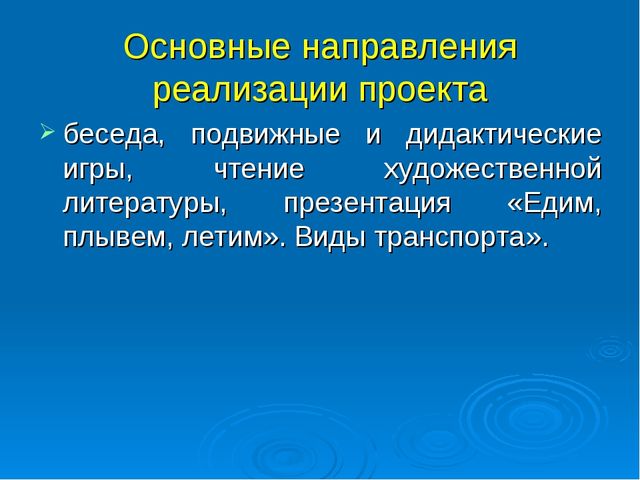 Основные направления реализации проекта

беседа, подвижные и дидактические игры, чтение художественной литературы, презентация «Едим, плывем, летим». Виды транспорта».